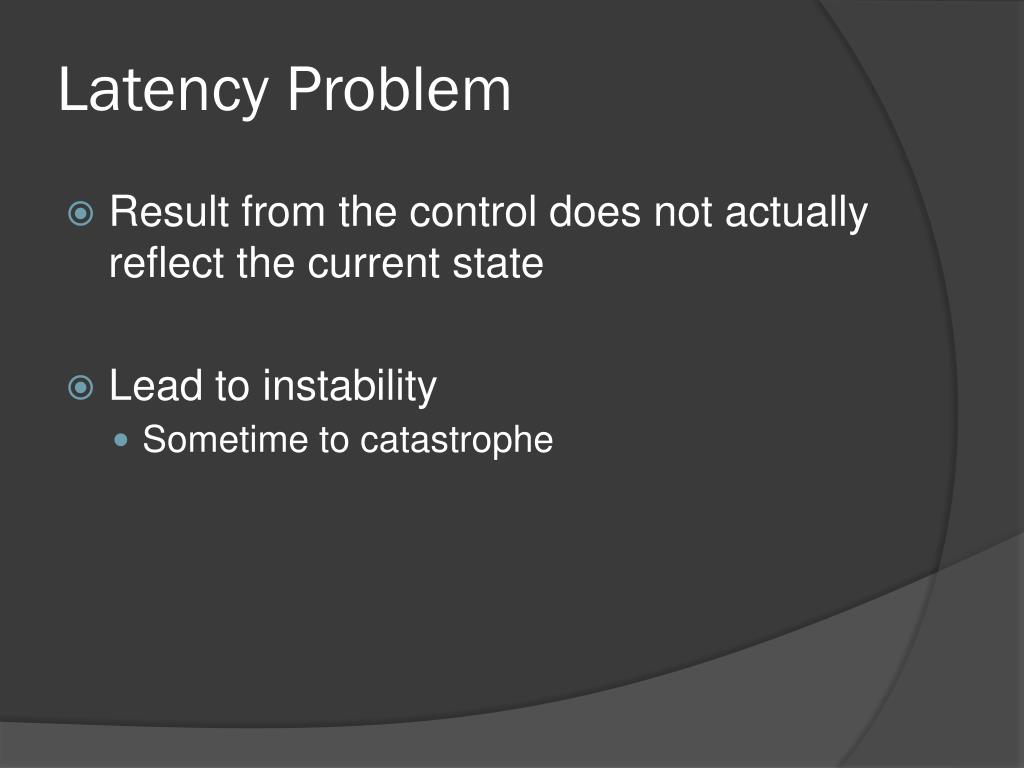 Latency Problem

Result from the control does not actually reflect the current state

Lead to instability

Sometime to catastrophe